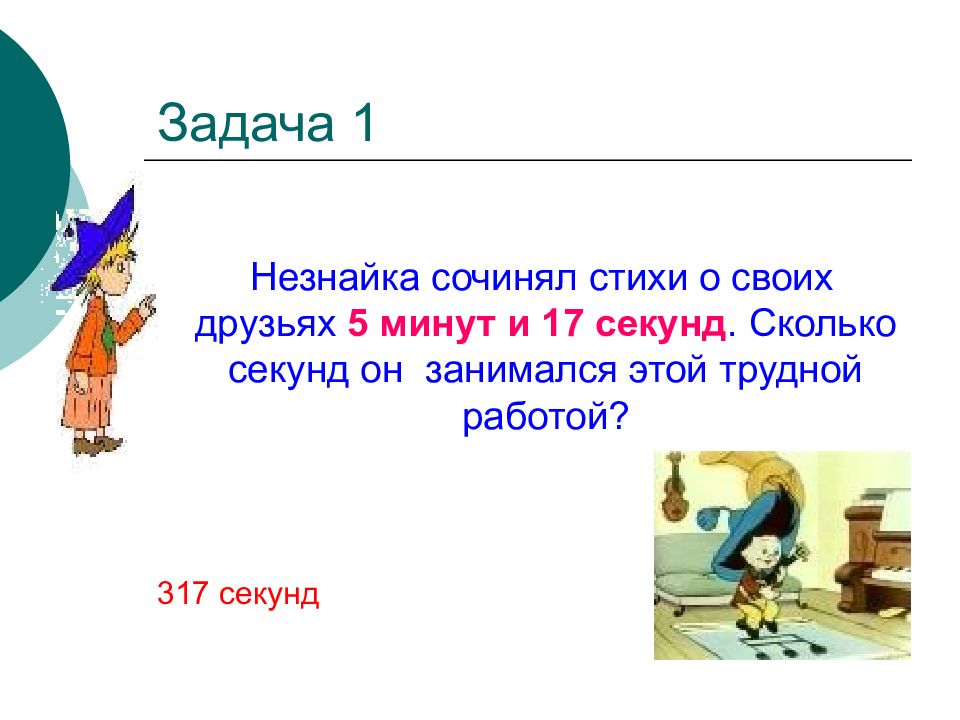 Задача 1

Незнайка сочинял стихи о своих друзьях 5 минут и 17 секунд. Сколько секунд он занимался этой трудной работой?

317 секунд